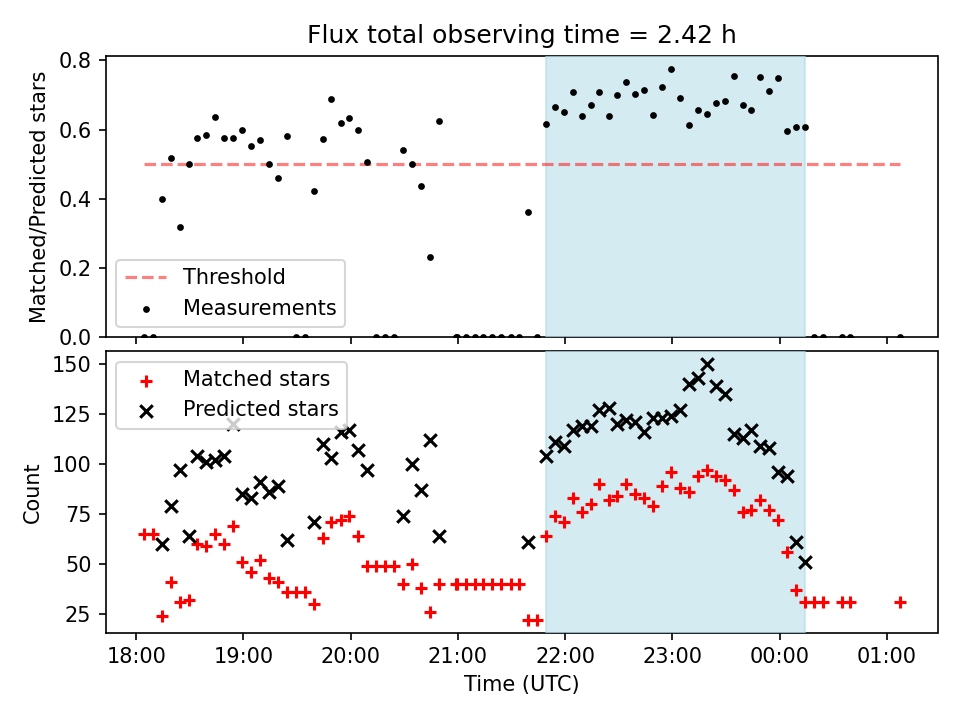 Flux total observing time = 2.42 h

Matched/Predicted stars

0.8
0.6
0.4
0.2
0.0

Threshold
Measurements

Count

150
125
100
75
50
25

Matched stars
Predicted stars

18:00
19:00
20:00
21:00
22:00
23:00
00:00
01:00

Time (UTC)